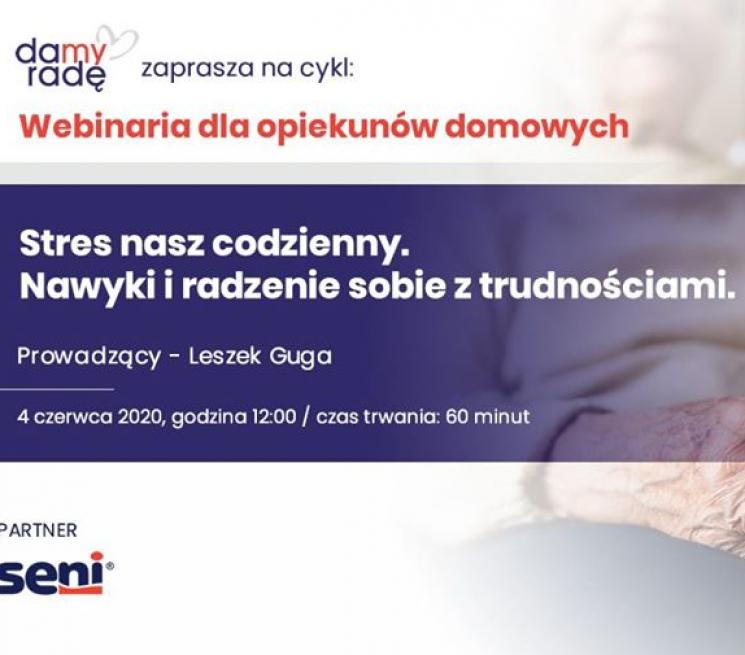 damy radę zaprasza na cykl:

Webinaria dla opiekunów domowych

Stres nasz codzienny.
Nawyki i radzenie sobie z trudnościami.

Prowadzący - Leszek Guga

4 czerwca 2020, godzina 12:00 / czas trwania: 60 minut

PARTNER

seni®